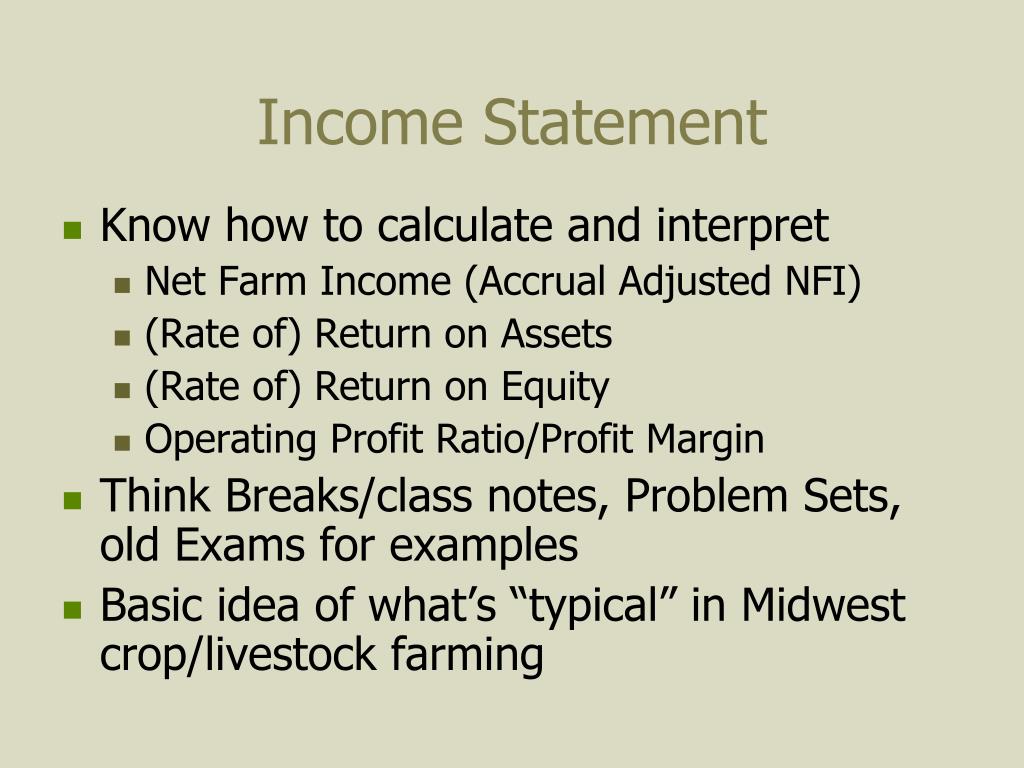 Income Statement

- Know how to calculate and interpret
  - Net Farm Income (Accrual Adjusted NFI)
  - (Rate of) Return on Assets
  - (Rate of) Return on Equity
  - Operating Profit Ratio/Profit Margin
- Think Breaks/class notes, Problem Sets, old Exams for examples
- Basic idea of what’s “typical” in Midwest crop/livestock farming